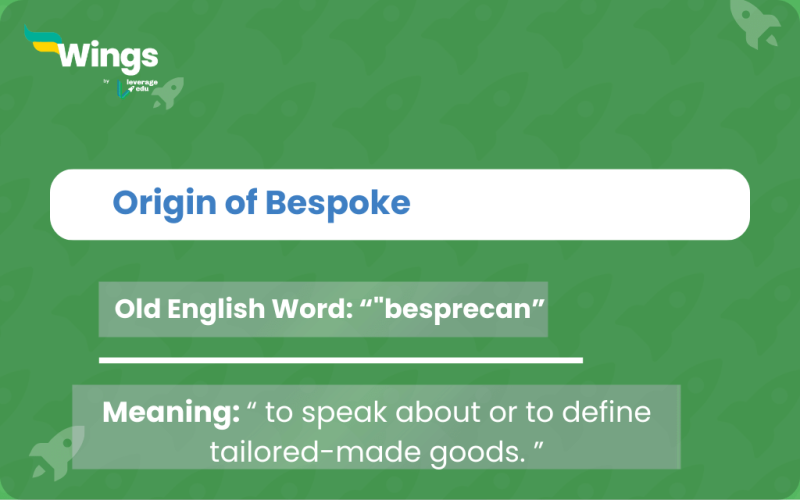 Wings
by leverage edu

Origin of Bespoke

Old English Word: “"besprecan”

Meaning: “ to speak about or to define tailored-made goods. ”